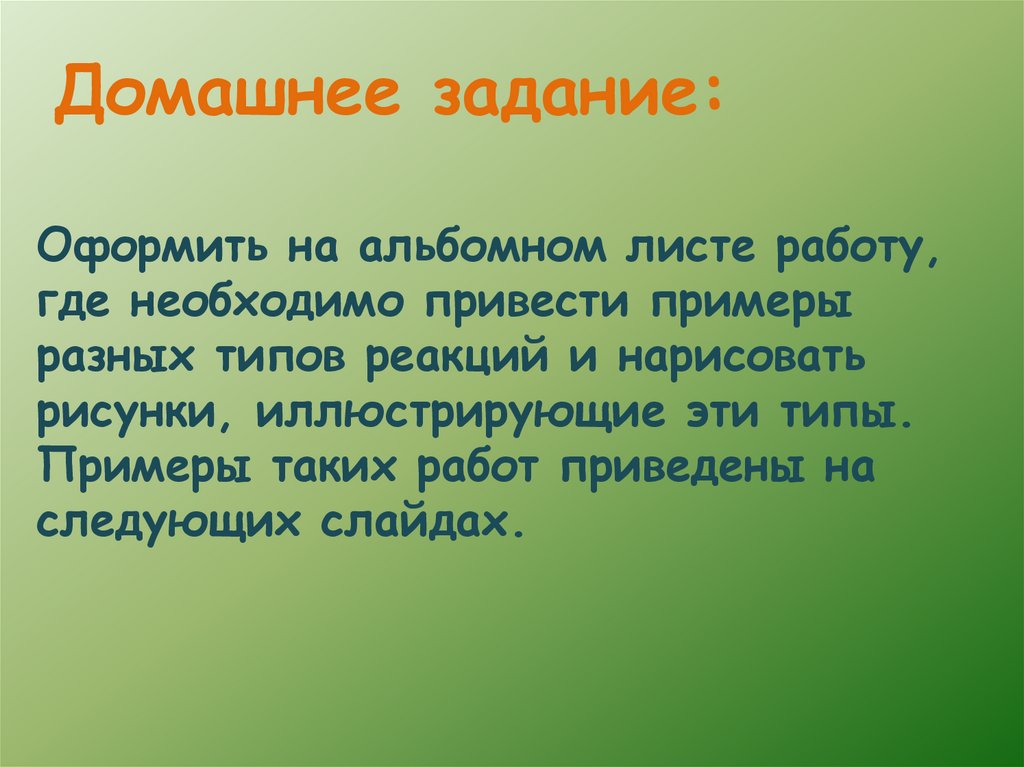 Домашнее задание:

Оформить на альбомном листе работу, где необходимо привести примеры разных типов реакций и нарисовать рисунки, иллюстрирующие эти типы. Примеры таких работ приведены на следующих слайдах.